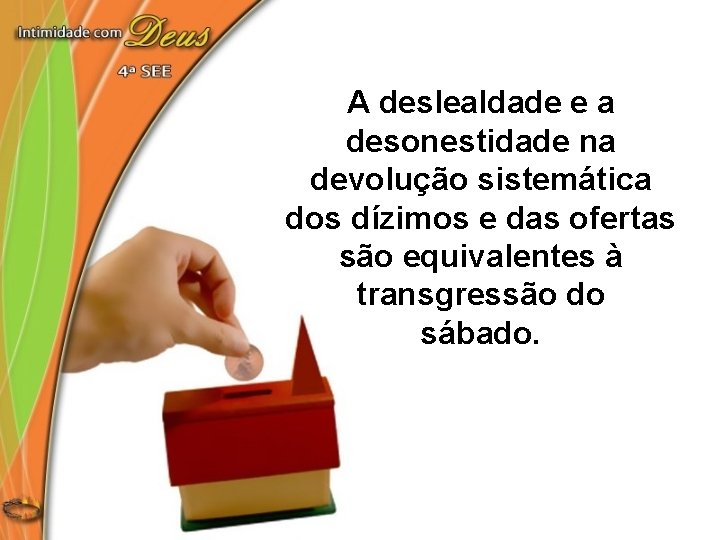 Intimidade com Deus
4ª SEE

A deslealdade e a desonestidade na devolução sistemática dos dízimos e das ofertas são equivalentes à transgressão do sábado.